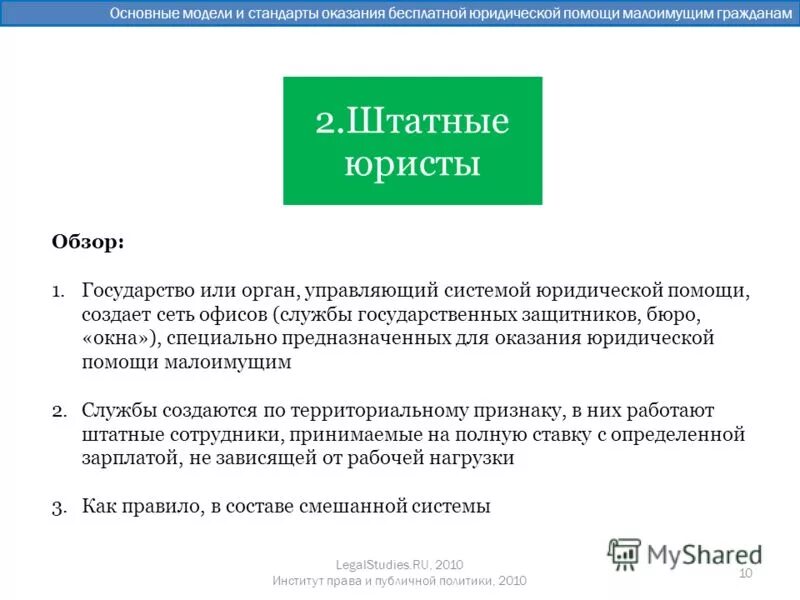 Основные модели и стандарты оказания бесплатной юридической помощи малоимущим гражданам

2.Штатные юристы

Обзор:

1. Государство или орган, управляющий системой юридической помощи, создает сеть офисов (службы государственных защитников, бюро, «окна»), специально предназначенных для оказания юридической помощи малоимущим

2. Службы создаются по территориальному признаку, в них работают штатные сотрудники, принимаемые на полную ставку с определенной зарплатой, не зависящей от рабочей нагрузки

3. Как правило, в составе смешанной системы

LegalStudies.RU, 2010
Институт права и публичной политики, 2010

MyShared

10